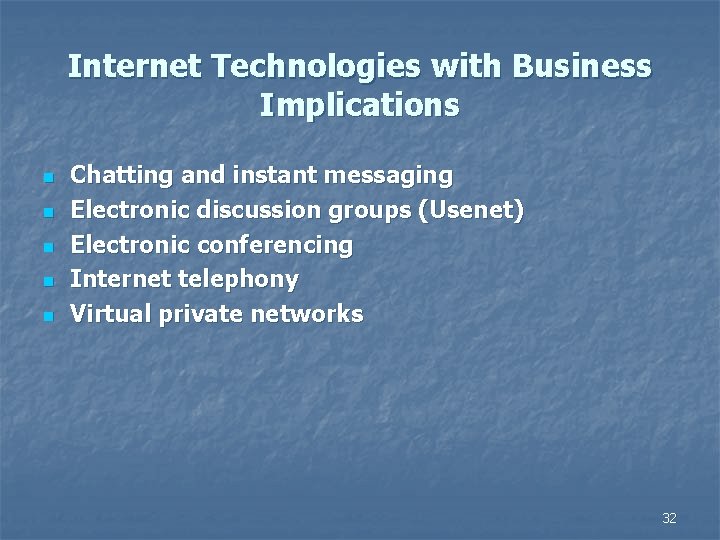 Internet Technologies with Business Implications

- Chatting and instant messaging
- Electronic discussion groups (Usenet)
- Electronic conferencing
- Internet telephony
- Virtual private networks

32